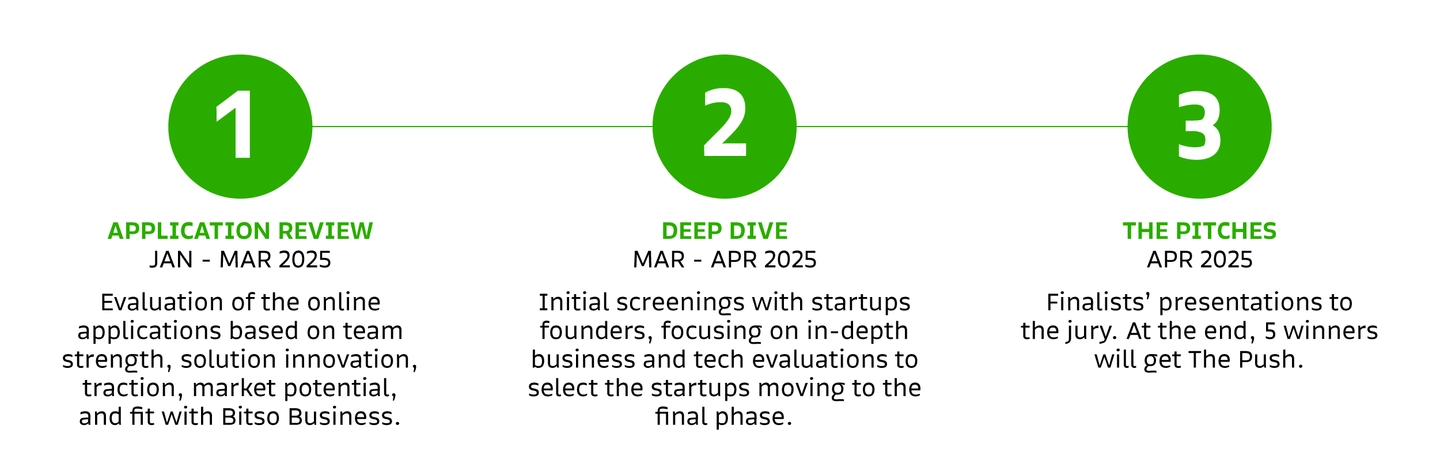 1

APPLICATION REVIEW
JAN - MAR 2025

Evaluation of the online applications based on team strength, solution innovation, traction, market potential, and fit with Bitso Business.

2

DEEP DIVE
MAR - APR 2025

Initial screenings with startups founders, focusing on in-depth business and tech evaluations to select the startups moving to the final phase.

3

THE PITCHES
APR 2025

Finalists' presentations to the jury. At the end, 5 winners will get The Push.